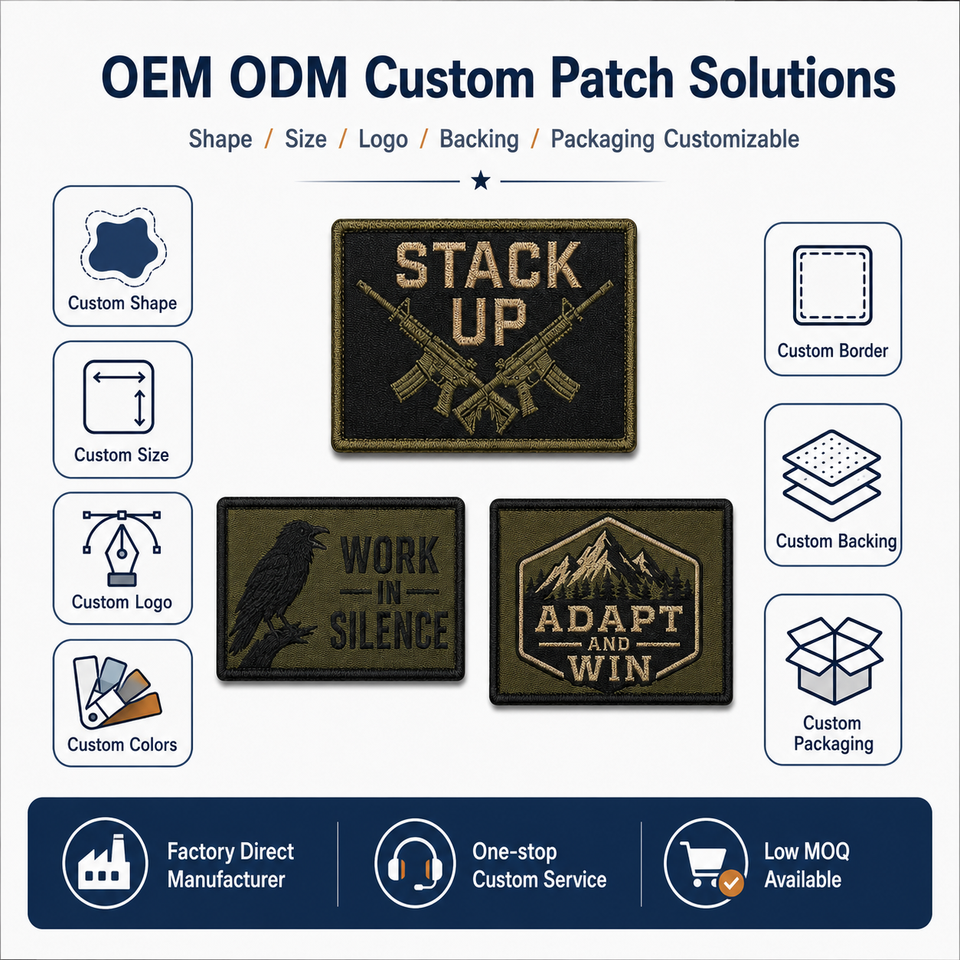 OEM ODM Custom Patch Solutions

Shape / Size / Logo / Backing / Packaging Customizable

Custom Shape

Custom Size

Custom Logo

Custom Colors

STACK UP

WORK IN SILENCE

ADAPT AND WIN

Custom Border

Custom Backing

Custom Packaging

Factory Direct Manufacturer

One-stop Custom Service

Low MOQ Available